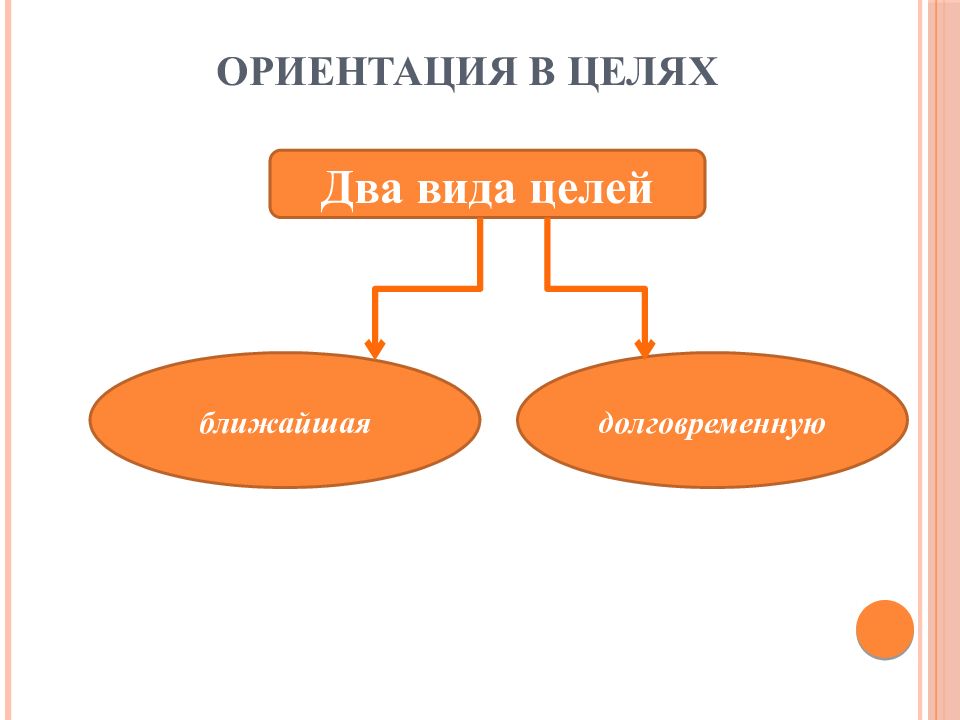 ОРИЕНТАЦИЯ В ЦЕЛЯХ

Два вида целей

ближайшая

долговременную